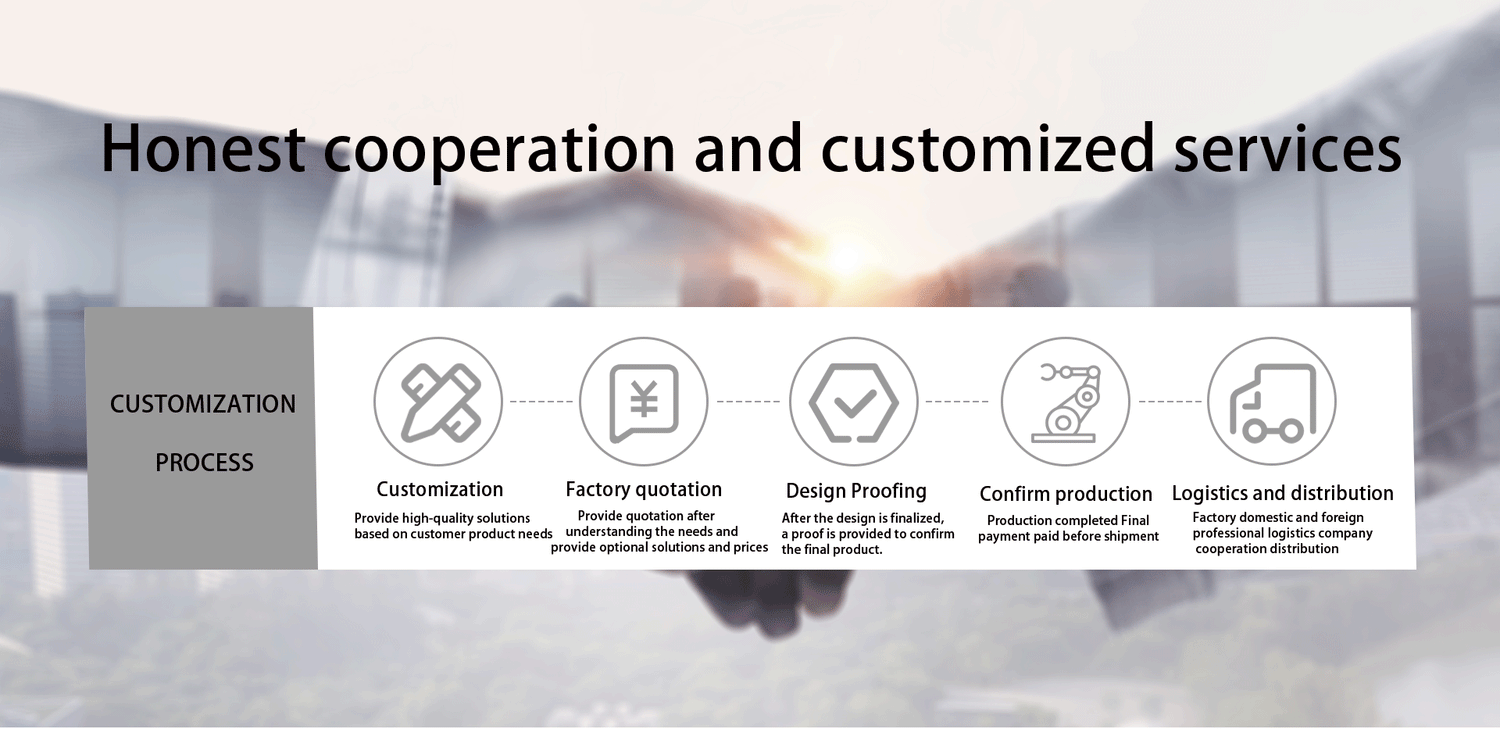 Honest cooperation and customized services

CUSTOMIZATION PROCESS

¥

Customization
Provide high-quality solutions based on customer product needs

Factory quotation
Provide quotation after understanding the needs and provide optional solutions and prices

Design Proofing
After the design is finalized, a proof is provided to confirm the final product.

Confirm production
Production completed Final payment paid before shipment

Logistics and distribution
Factory domestic and foreign professional logistics company cooperation distribution